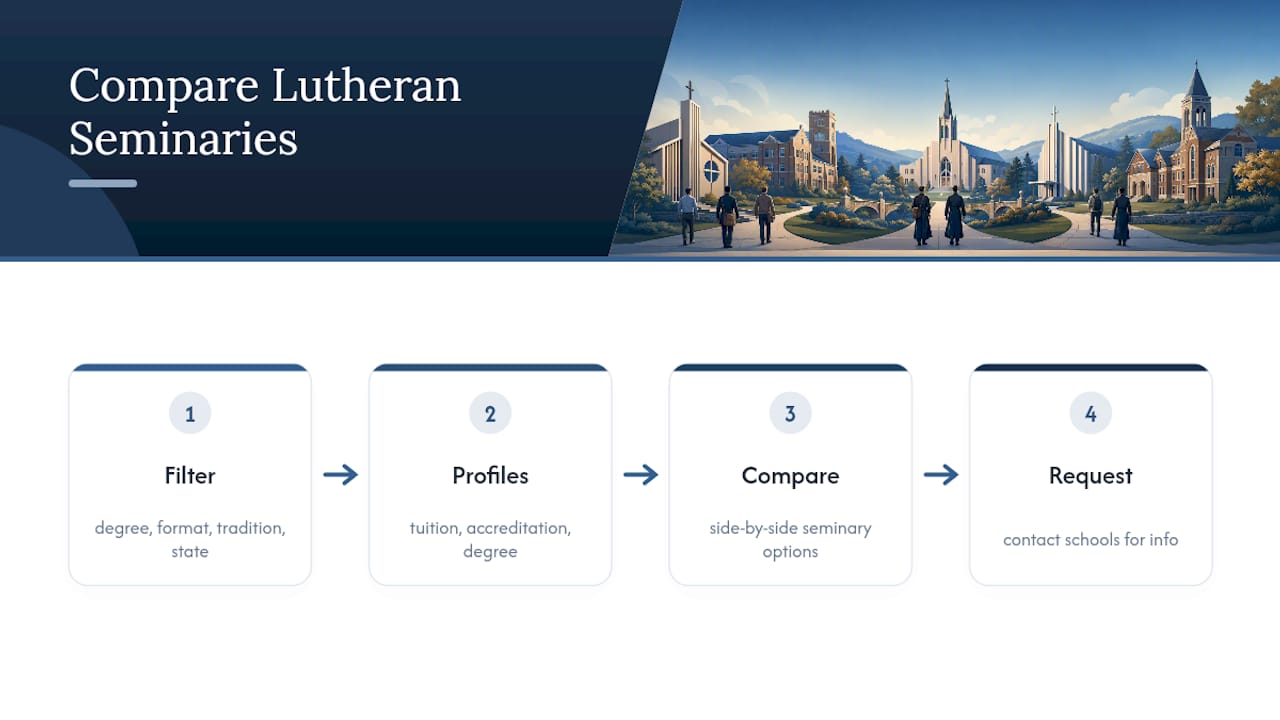 Compare Lutheran Seminaries

1
Filter
degree, format, tradition, state

2
Profiles
tuition, accreditation, degree

3
Compare
side-by-side seminary options

4
Request
contact schools for info